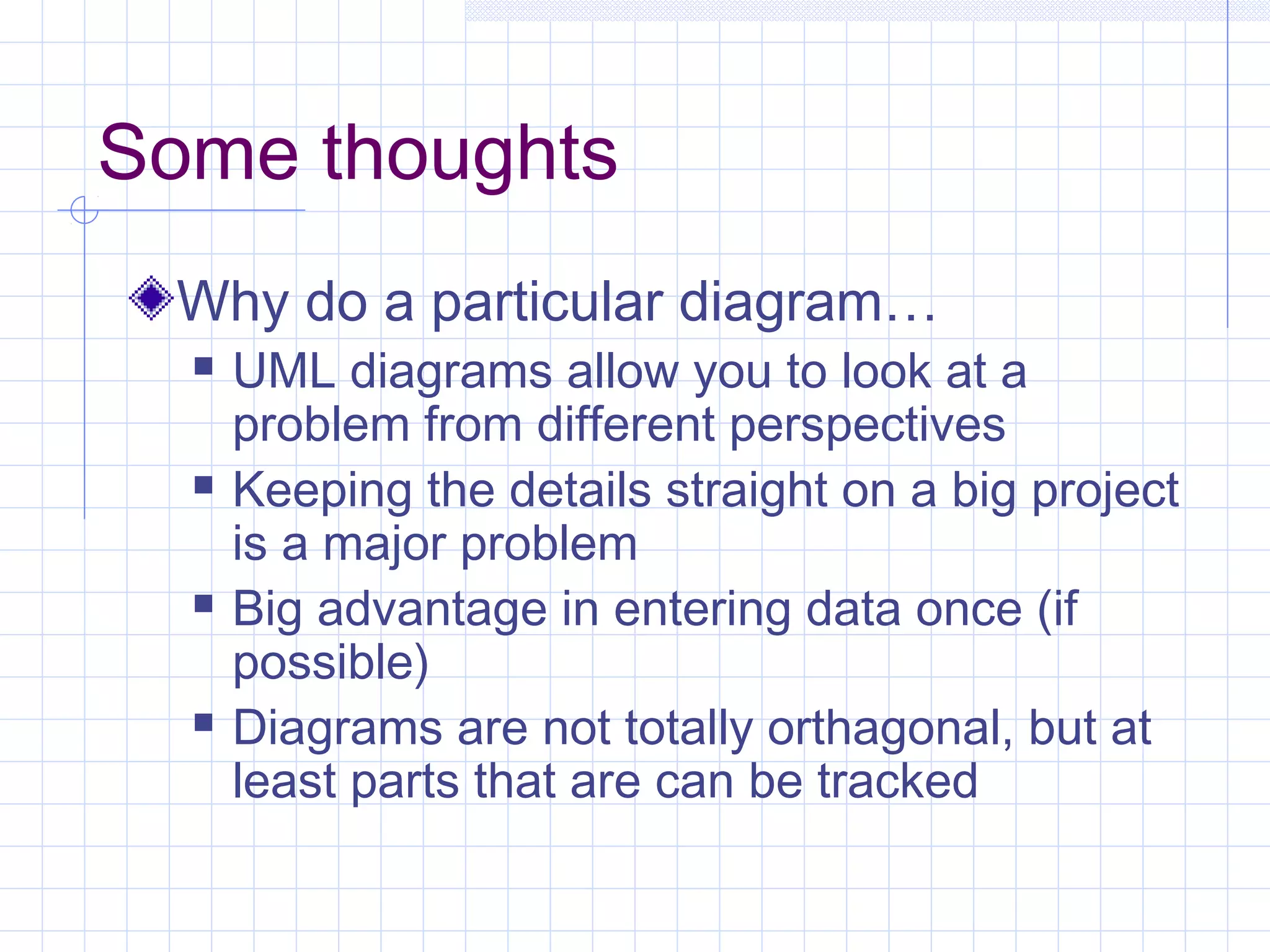 Some thoughts

Why do a particular diagram…

UML diagrams allow you to look at a problem from different perspectives

Keeping the details straight on a big project is a major problem

Big advantage in entering data once (if possible)

Diagrams are not totally orthagonal, but at least parts that are can be tracked